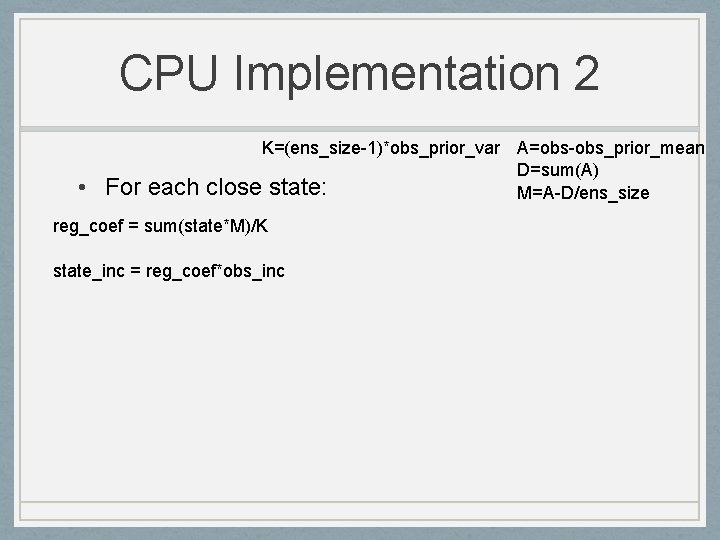 CPU Implementation 2

K=(ens_size-1)*obs_prior_var

A=obs-obs_prior_mean
D=sum(A)
M=A-D/ens_size

• For each close state:

reg_coef = sum(state*M)/K

state_inc = reg_coef*obs_inc